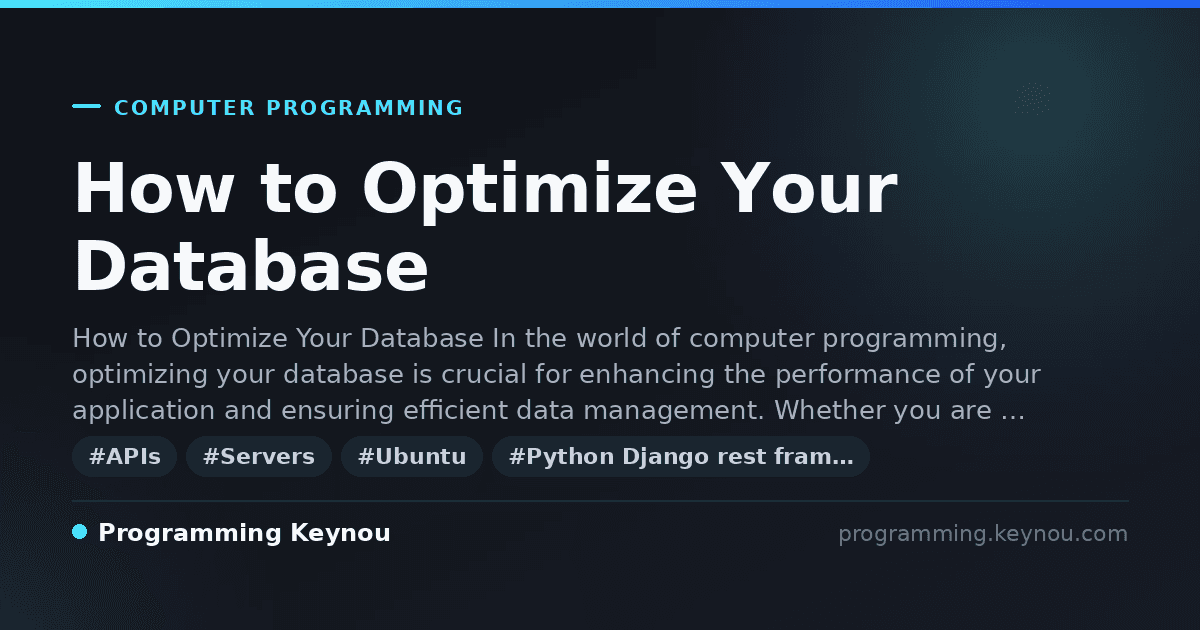 COMPUTER PROGRAMMING

How to Optimize Your Database

How to Optimize Your Database In the world of computer programming, optimizing your database is crucial for enhancing the performance of your application and ensuring efficient data management. Whether you are …

#APIs #Servers #Ubuntu #Python Django rest fram…

Programming Keynou

programming.keynou.com